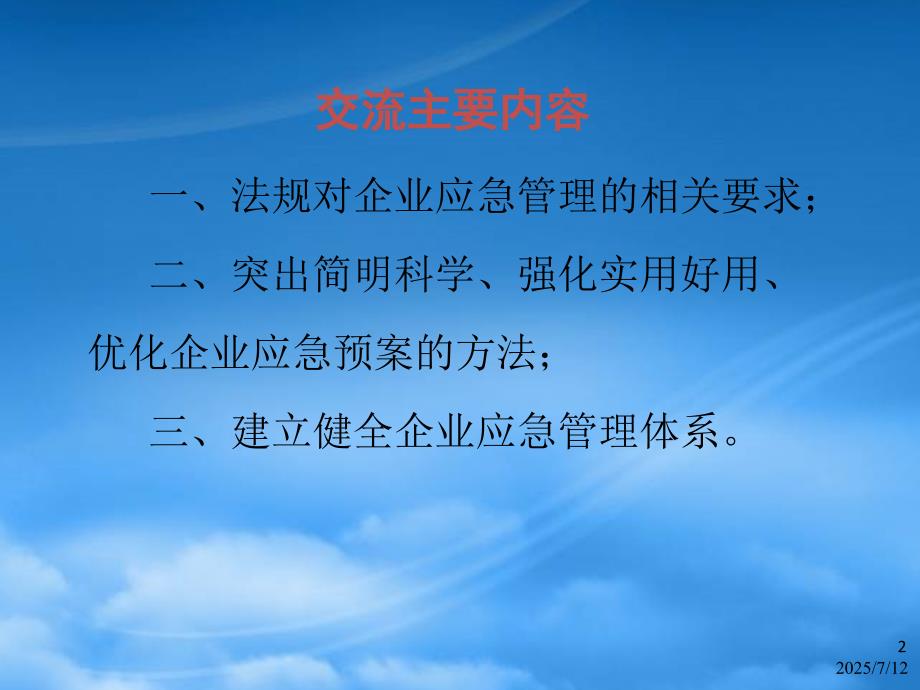 交流主要内容

一、法规对企业应急管理的相关要求；

二、突出简明科学、强化实用好用、优化企业应急预案的方法；

三、建立健全企业应急管理体系。

2

2025/7/12